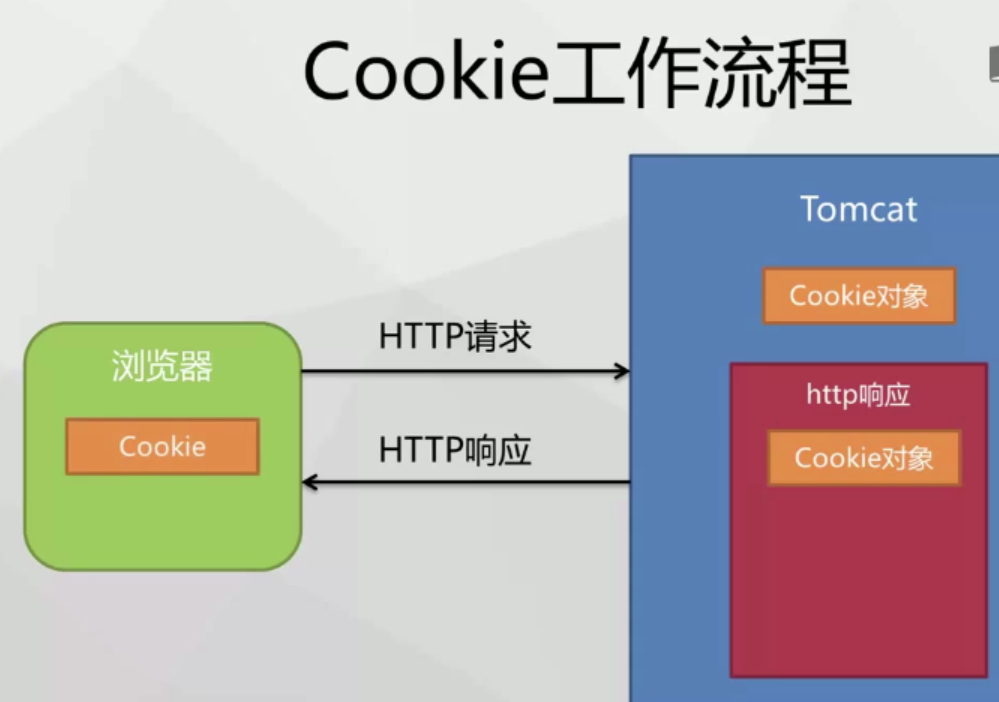 Cookie工作流程

浏览器

Cookie

HTTP请求

HTTP响应

Tomcat

Cookie对象

http响应

Cookie对象